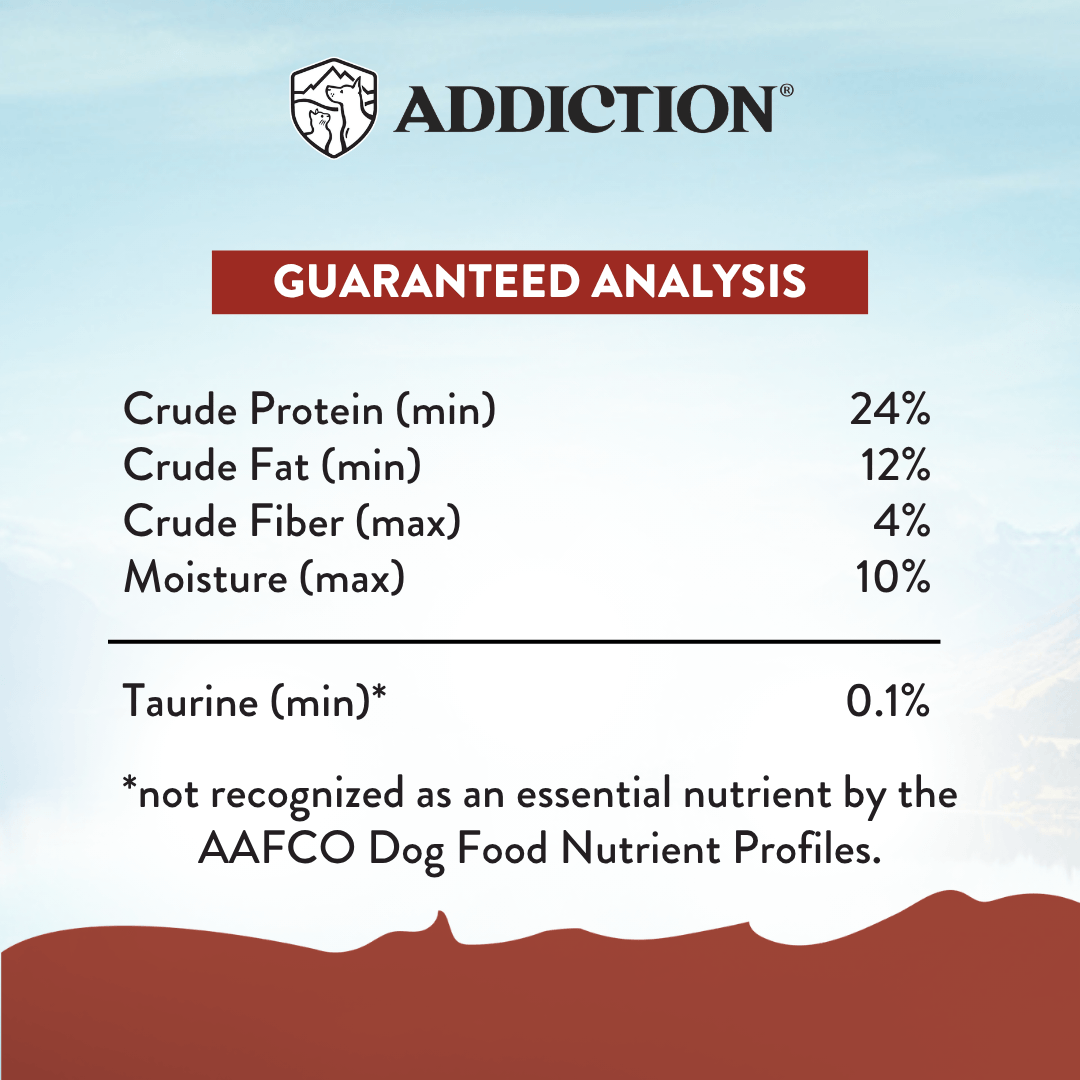 ADDICTION®

GUARANTEED ANALYSIS

| | |
|---|---|
| Crude Protein (min) | 24% |
| Crude Fat (min) | 12% |
| Crude Fiber (max) | 4% |
| Moisture (max) | 10% |
| Taurine (min)* | 0.1% |

*not recognized as an essential nutrient by the AAFCO Dog Food Nutrient Profiles.